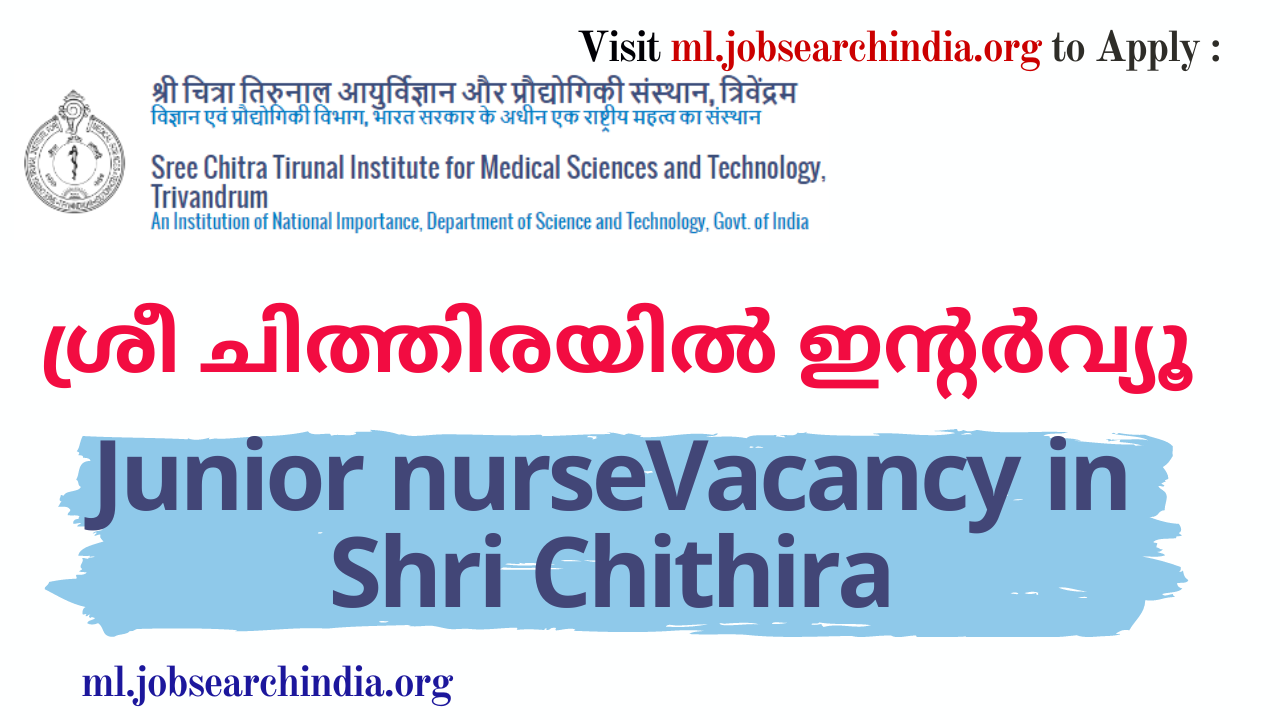 Visit ml.jobsearchindia.org to Apply :

श्री चित्रा तिरुनाल आयुर्विज्ञान और प्रौद्योगिकी संस्थान, त्रिवेंद्रम
विज्ञान एवं प्रौद्योगिकी विभाग, भारत सरकार के अधीन एक राष्ट्रीय महत्व का संस्थान

Sree Chitra Tirunal Institute for Medical Sciences and Technology, Trivandrum
An Institution of National Importance, Department of Science and Technology, Govt. of India

ശ്രീ ചിത്തിരയിൽ ഇന്റർവ്യൂ

Junior nurseVacancy in Shri Chithira

ml.jobsearchindia.org